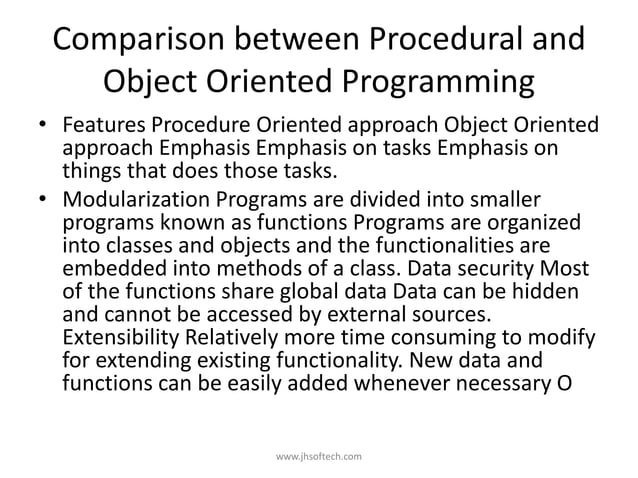 Comparison between Procedural and Object Oriented Programming

• Features Procedure Oriented approach Object Oriented approach Emphasis Emphasis on tasks Emphasis on things that does those tasks.

• Modularization Programs are divided into smaller programs known as functions Programs are organized into classes and objects and the functionalities are embedded into methods of a class. Data security Most of the functions share global data Data can be hidden and cannot be accessed by external sources. Extensibility Relatively more time consuming to modify for extending existing functionality. New data and functions can be easily added whenever necessary O

www.jhsoftech.com